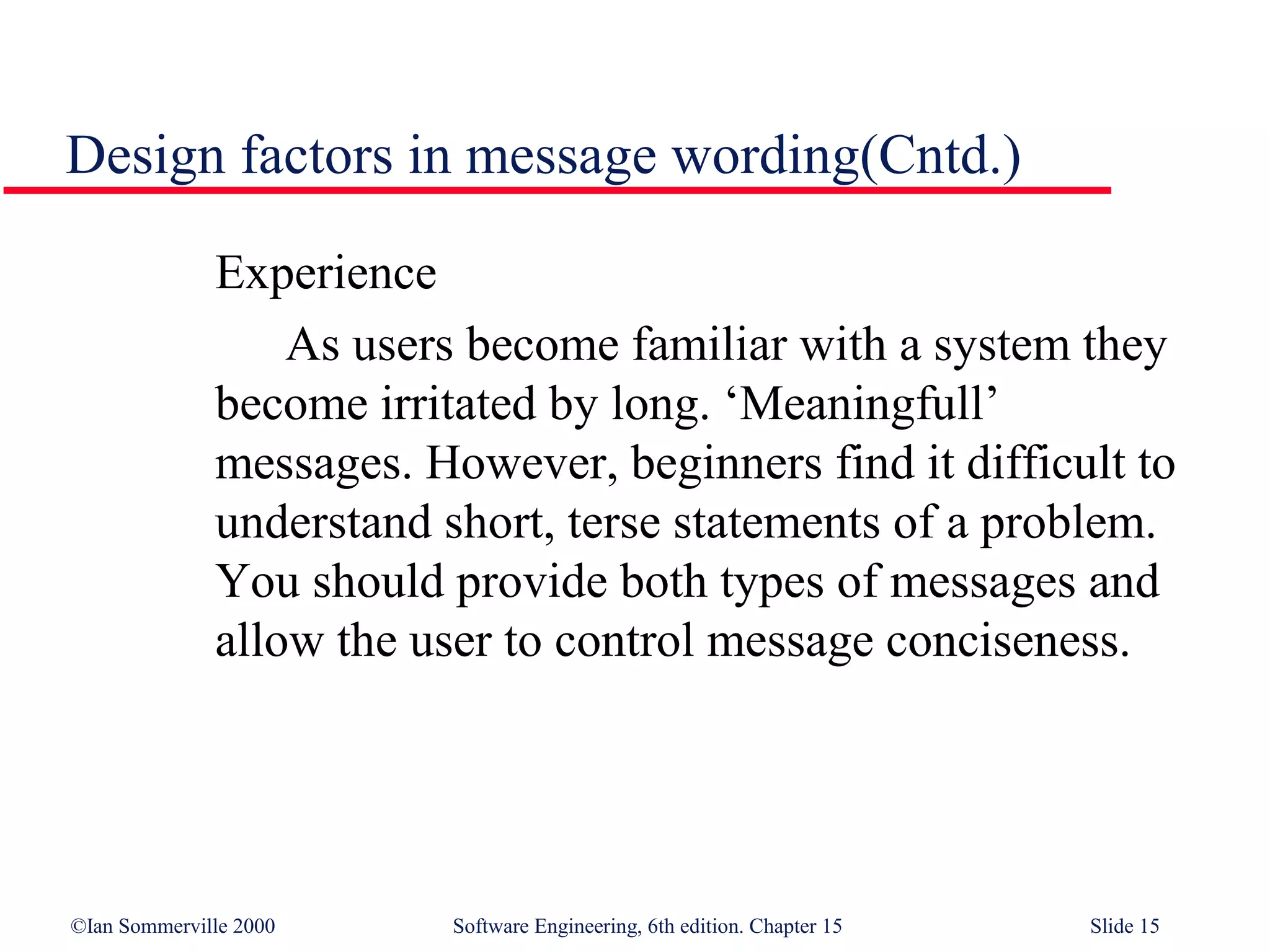 Design factors in message wording(Cntd.)

Experience

As users become familiar with a system they become irritated by long. ‘Meaningfull’ messages. However, beginners find it difficult to understand short, terse statements of a problem. You should provide both types of messages and allow the user to control message conciseness.

©Ian Sommerville 2000 Software Engineering, 6th edition. Chapter 15 Slide 15